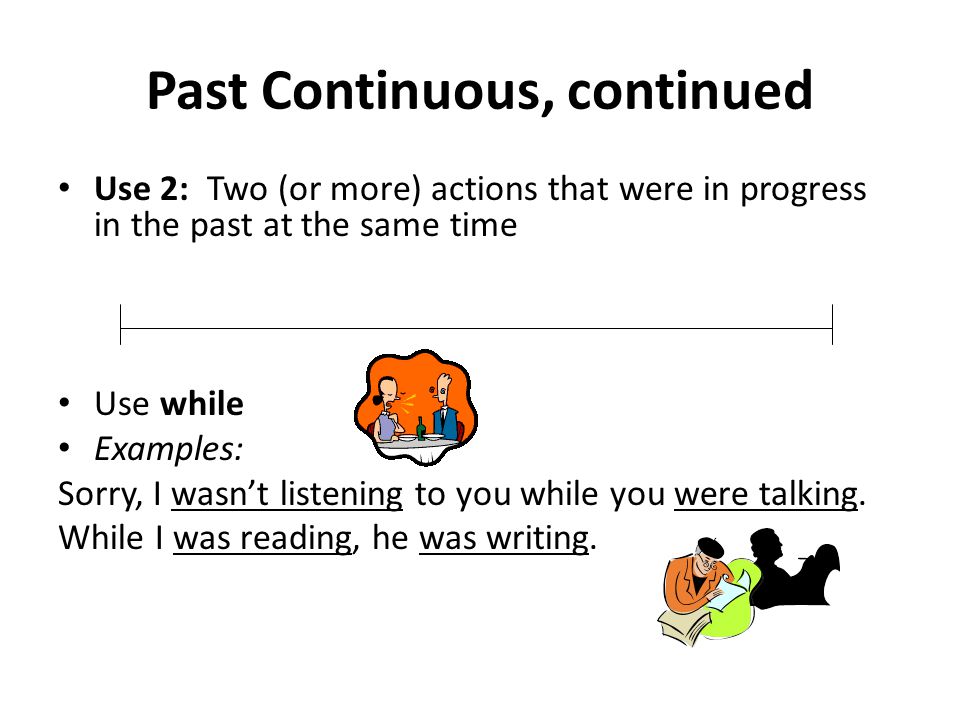 Past Continuous, continued

• Use 2: Two (or more) actions that were in progress in the past at the same time

• Use while
• Examples:
Sorry, I wasn't listening to you while you were talking.
While I was reading, he was writing.